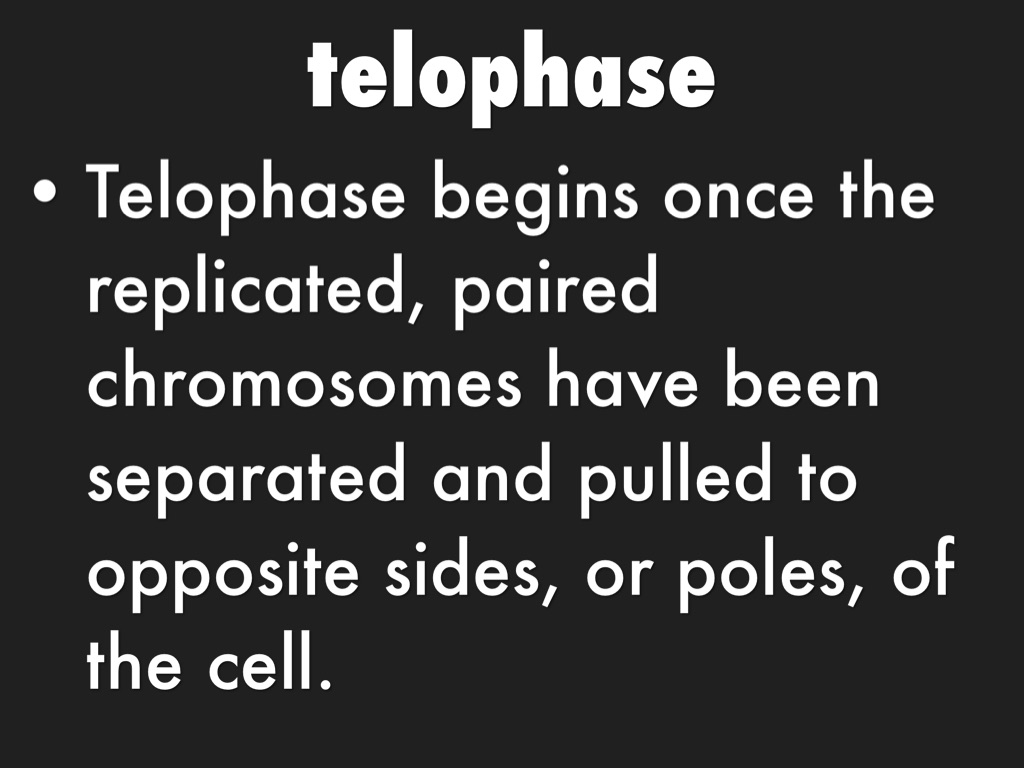 telophase

• Telophase begins once the replicated, paired chromosomes have been separated and pulled to opposite sides, or poles, of the cell.